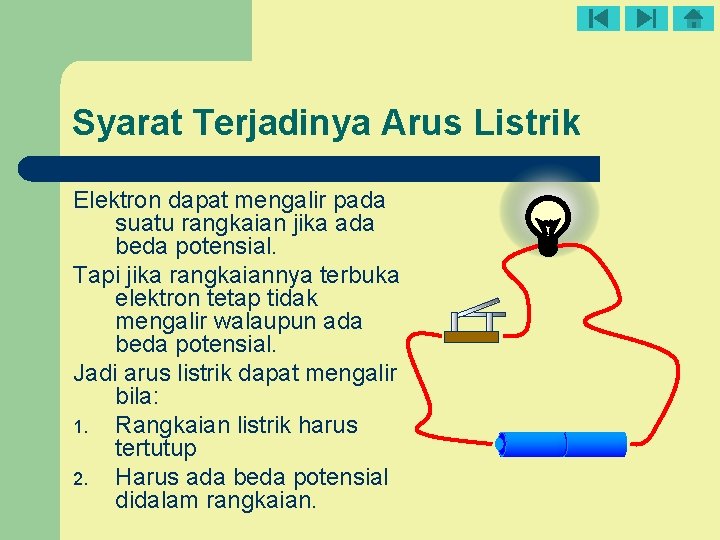 Syarat Terjadinya Arus Listrik

Elektron dapat mengalir pada suatu rangkaian jika ada beda potensial.

Tapi jika rangkaiannya terbuka elektron tetap tidak mengalir walaupun ada beda potensial.

Jadi arus listrik dapat mengalir bila:

1. Rangkaian listrik harus tertutup
2. Harus ada beda potensial didalam rangkaian.